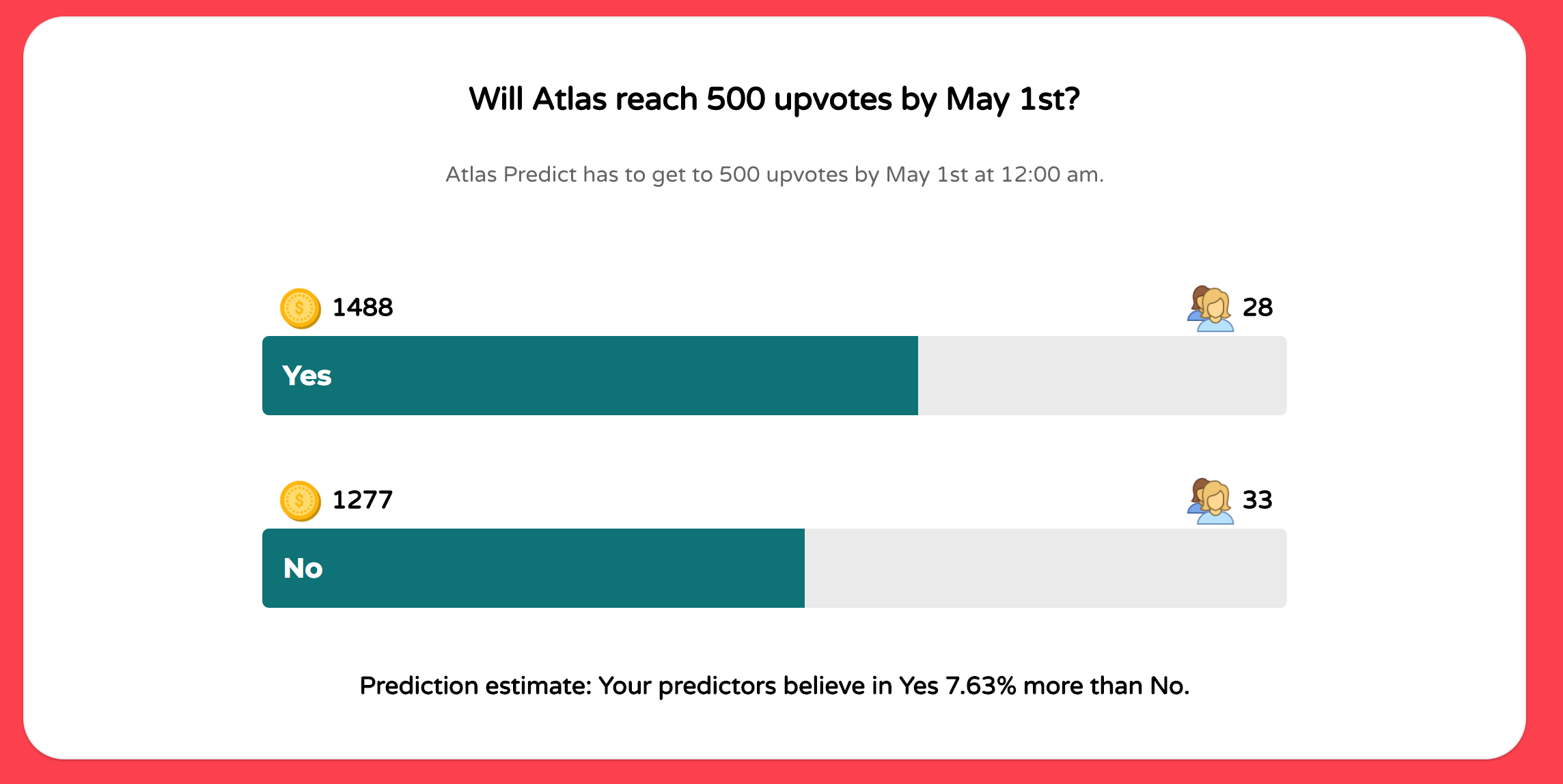 Will Atlas reach 500 upvotes by May 1st?

Atlas Predict has to get to 500 upvotes by May 1st at 12:00 am.

1488

28

Yes

1277

33

No

Prediction estimate: Your predictors believe in Yes 7.63% more than No.